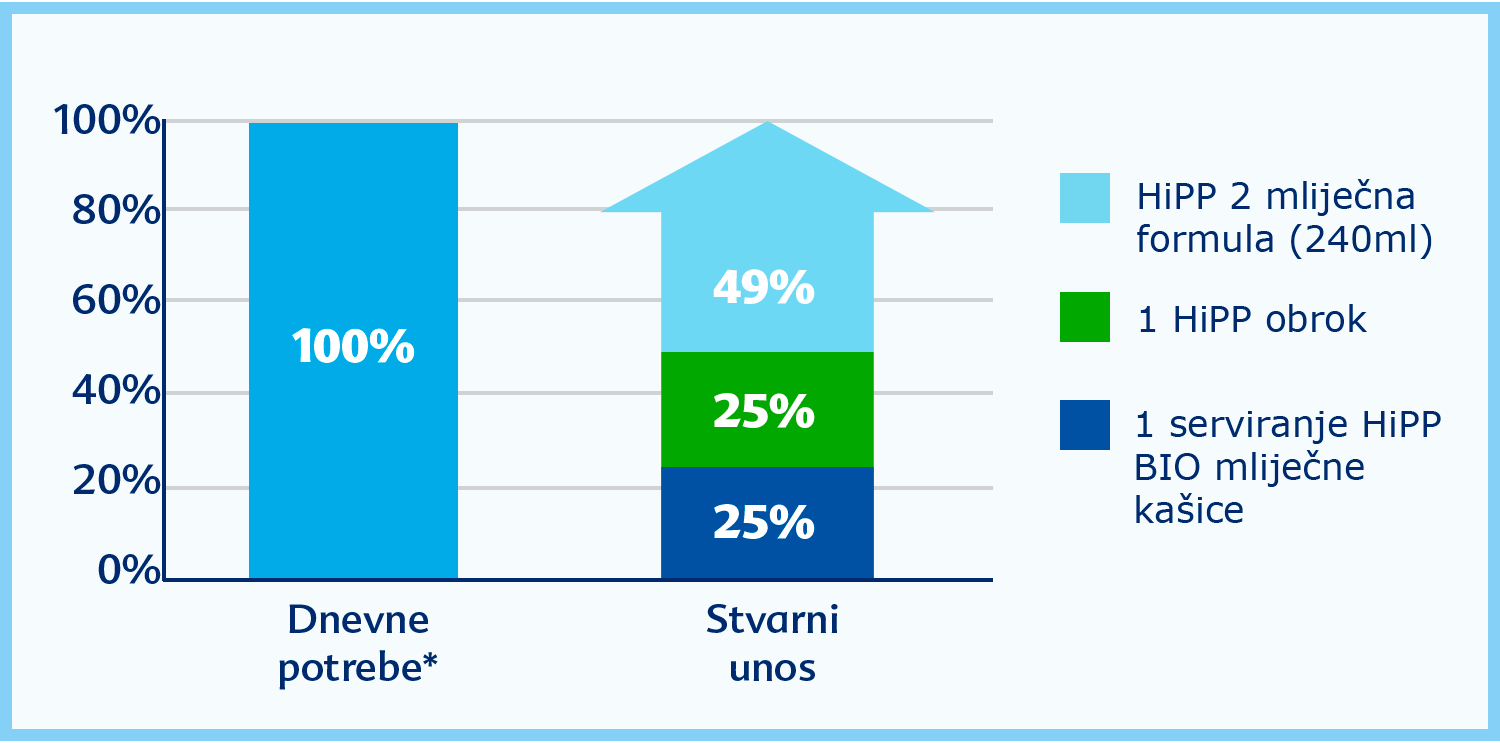 100%
80%
60%
40%
20%
0%

100%

49%
25%
25%

Dnevne potrebe*

Stvarni unos

HiPP 2 mliječna formula (240ml)

1 HiPP obrok

1 serviranje HiPP BIO mliječne kašice